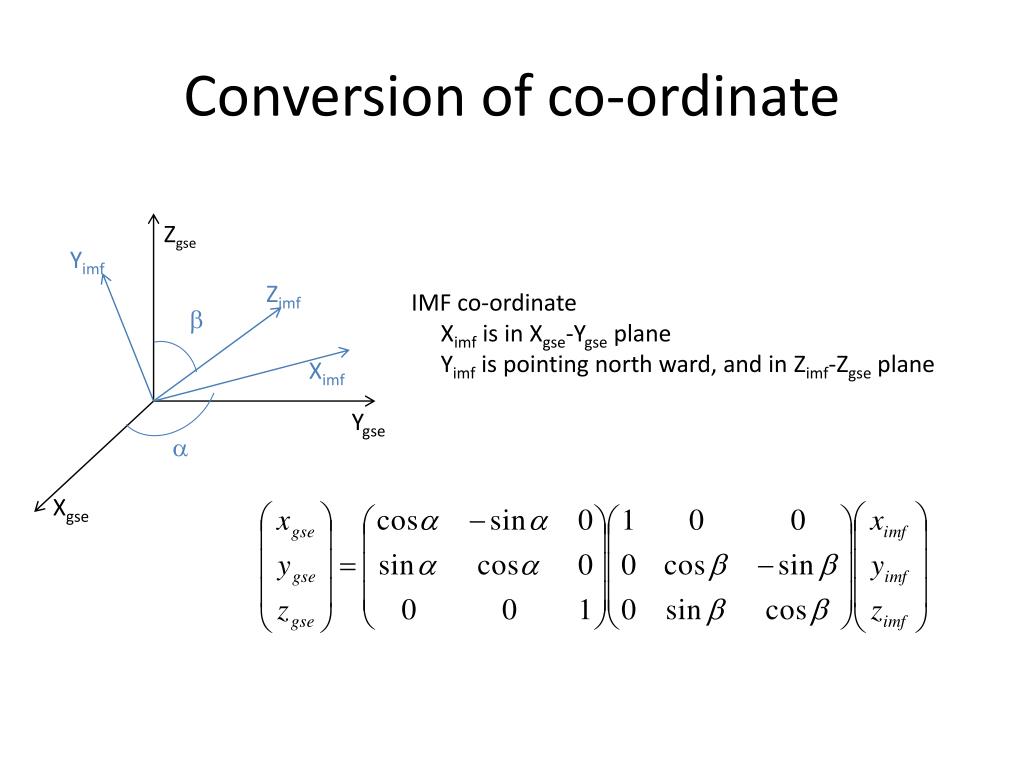 Conversion of co-ordinate

$Z_{gse}$

$Y_{imf}$

$Z_{imf}$

$\beta$

$X_{imf}$

$Y_{gse}$

$\alpha$

$X_{gse}$

IMF co-ordinate

$X_{imf}$ is in $X_{gse}$-$Y_{gse}$ plane

$Y_{imf}$ is pointing north ward, and in $Z_{imf}$-$Z_{gse}$ plane

$\begin{pmatrix} x_{gse} \\ y_{gse} \\ z_{gse} \end{pmatrix} = \begin{pmatrix} \cos\alpha & -\sin\alpha & 0 \\ \sin\alpha & \cos\alpha & 0 \\ 0 & 0 & 1 \end{pmatrix} \begin{pmatrix} 1 & 0 & 0 \\ 0 & \cos\beta & -\sin\beta \\ 0 & \sin\beta & \cos\beta \end{pmatrix} \begin{pmatrix} x_{imf} \\ y_{imf} \\ z_{imf} \end{pmatrix}$